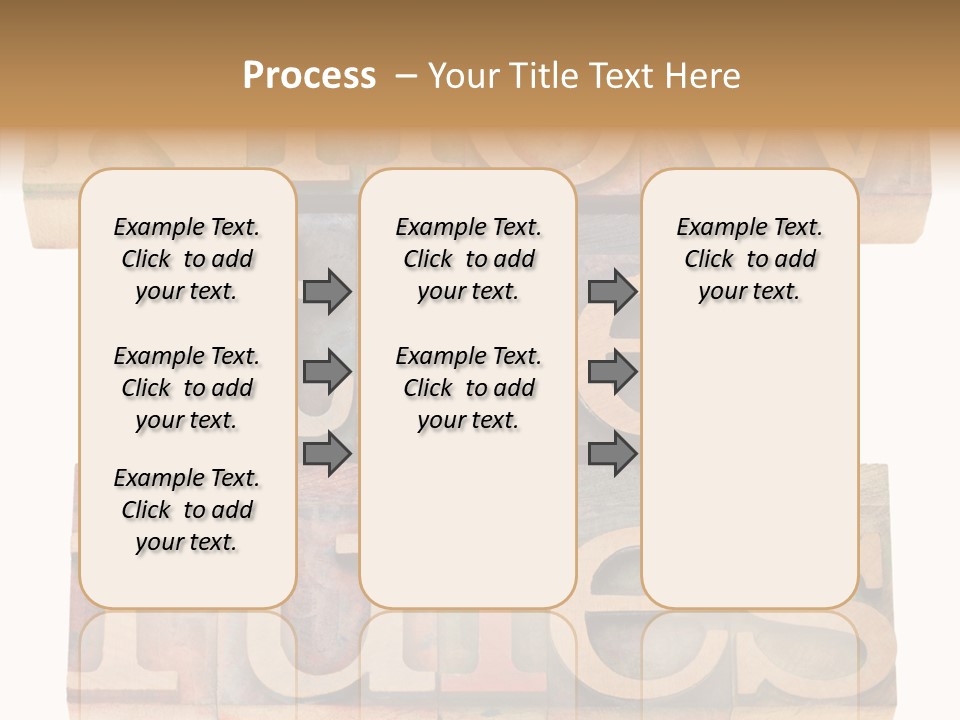 Process – Your Title Text Here

Example Text. Click to add your text.

Example Text. Click to add your text.

Example Text. Click to add your text.

Example Text. Click to add your text.

Example Text. Click to add your text.

Example Text. Click to add your text.